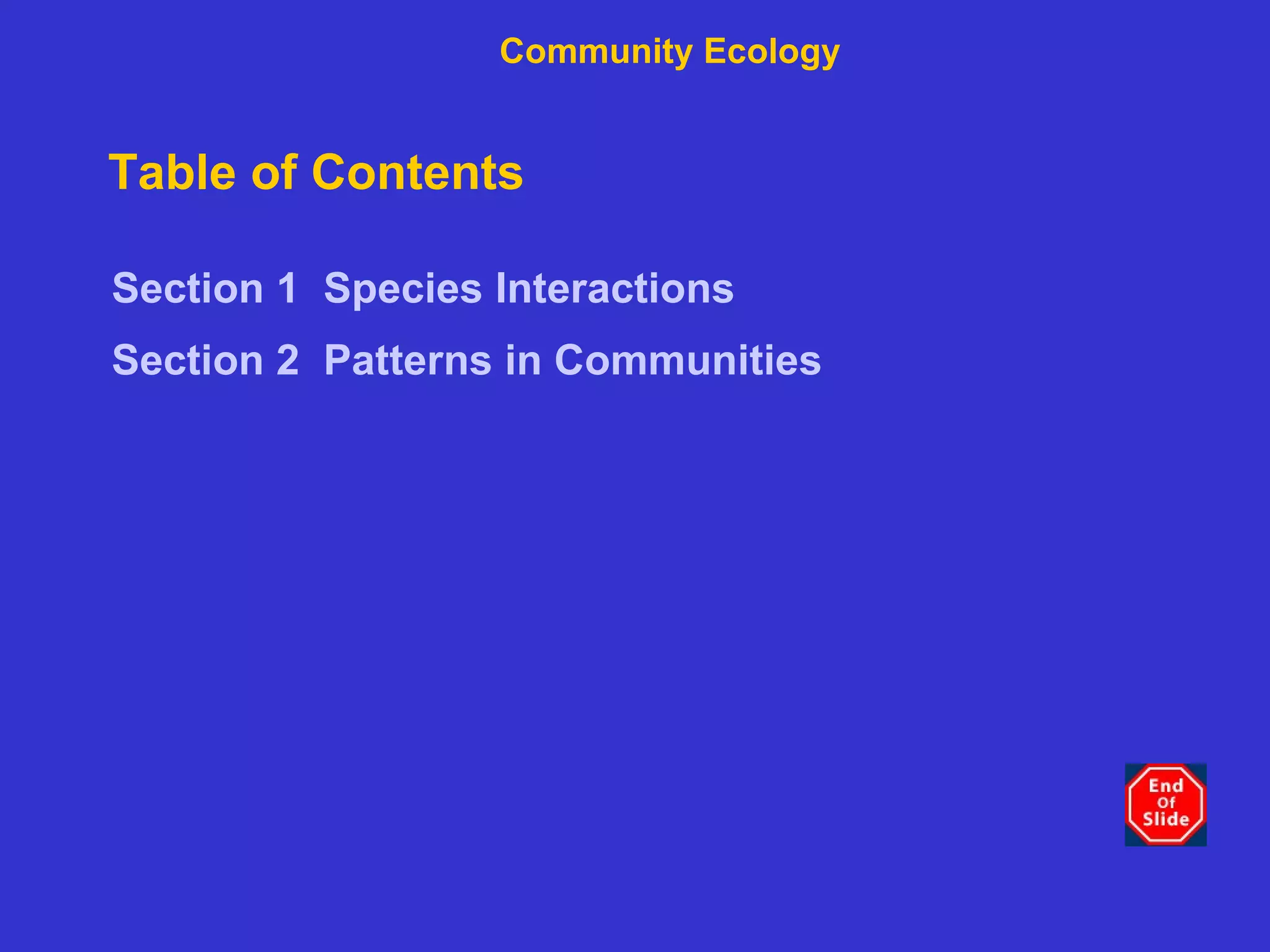 Community Ecology

Table of Contents

Section 1 Species Interactions

Section 2 Patterns in Communities

End
Of
Slide